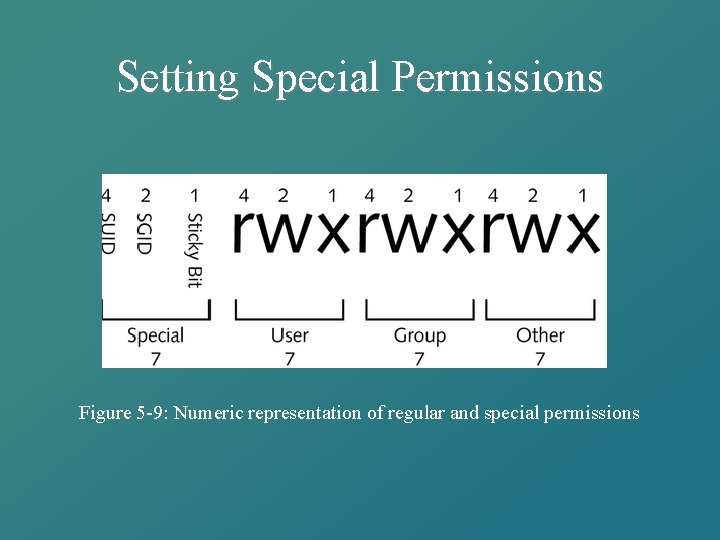 Setting Special Permissions

4 2 1 4 2 1 4 2 1 4 2 1

SUID SGID Sticky Bit rwxrwxrwx

Special 7

User 7

Group 7

Other 7

Figure 5-9: Numeric representation of regular and special permissions